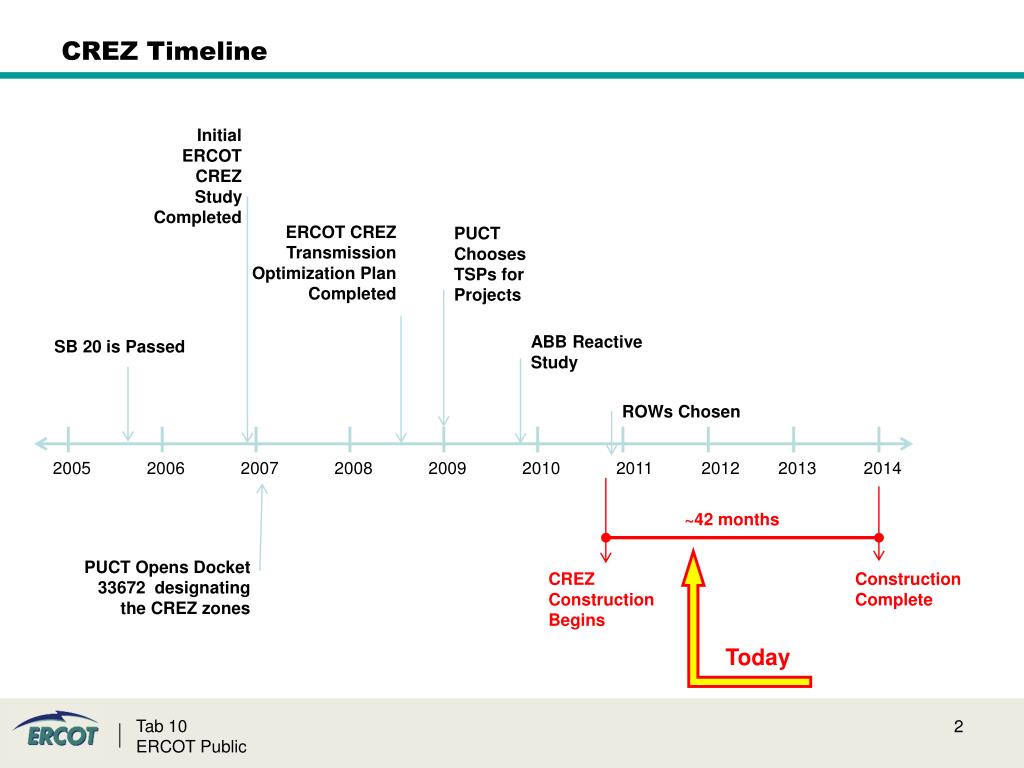 CREZ Timeline

Initial ERCOT CREZ Study Completed

ERCOT CREZ Transmission Optimization Plan Completed

PUCT Chooses TSPs for Projects

SB 20 is Passed

ABB Reactive Study

ROWs Chosen

2005 2006 2007 2008 2009 2010 2011 2012 2013 2014

~42 months

PUCT Opens Docket 33672 designating the CREZ zones

CREZ Construction Begins

Construction Complete

Today

ERCOT

Tab 10
ERCOT Public

2